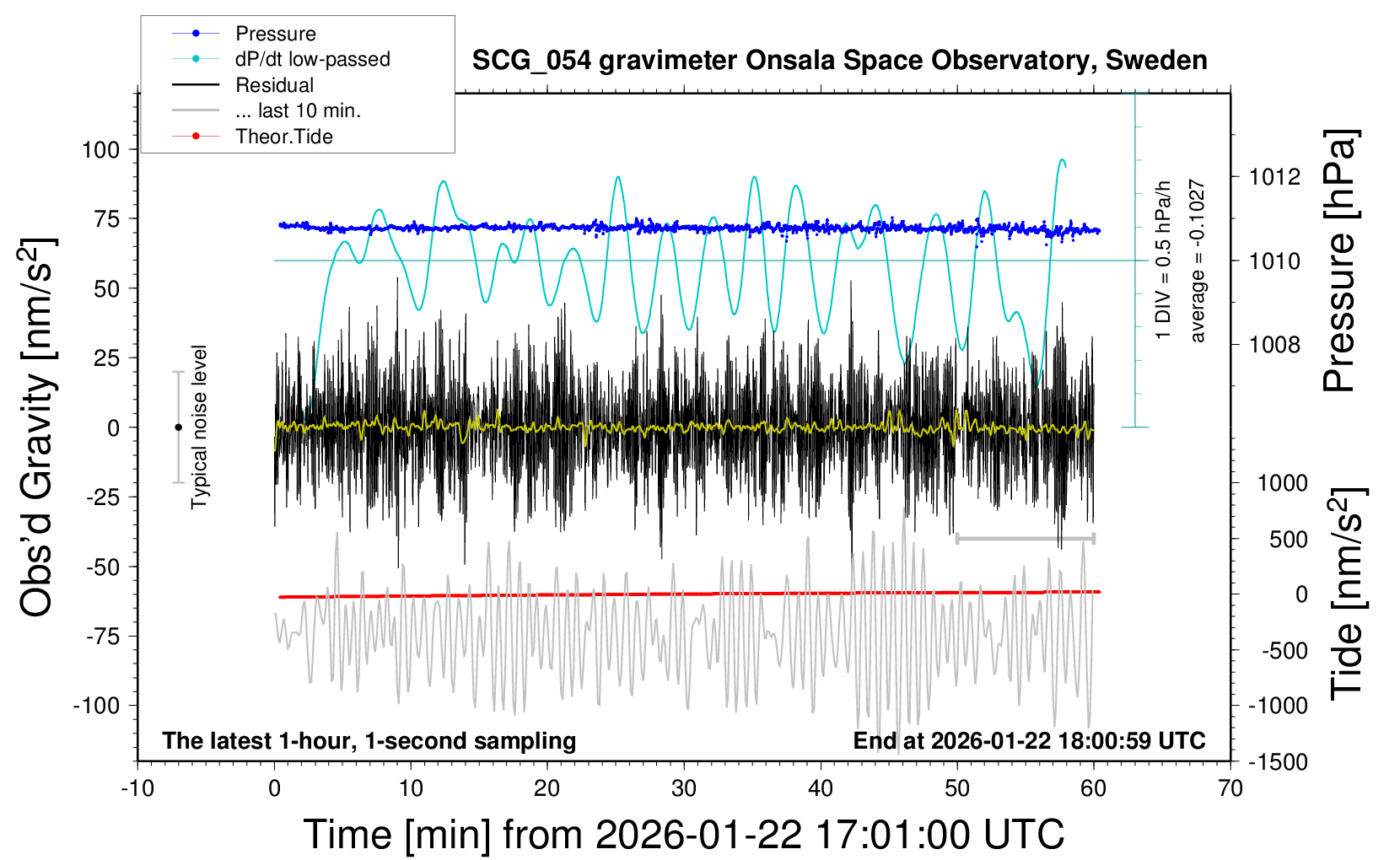 Pressure
dP/dt low-passed
Residual
... last 10 min.
Theor.Tide

SCG_054 gravimeter Onsala Space Observatory, Sweden

Obs'd Gravity [nm/s$^2$]

100
75
50
25
0
-25
-50
-75
-100

Typical noise level

1 DIV = 0.5 hPa/h
average = -0.1027

Pressure [hPa]
1012
1010
1008

Tide [nm/s$^2$]
1000
500
0
-500
-1000
-1500

The latest 1-hour, 1-second sampling
End at 2026-01-22 18:00:59 UTC

-10
0
10
20
30
40
50
60
70

Time [min] from 2026-01-22 17:01:00 UTC